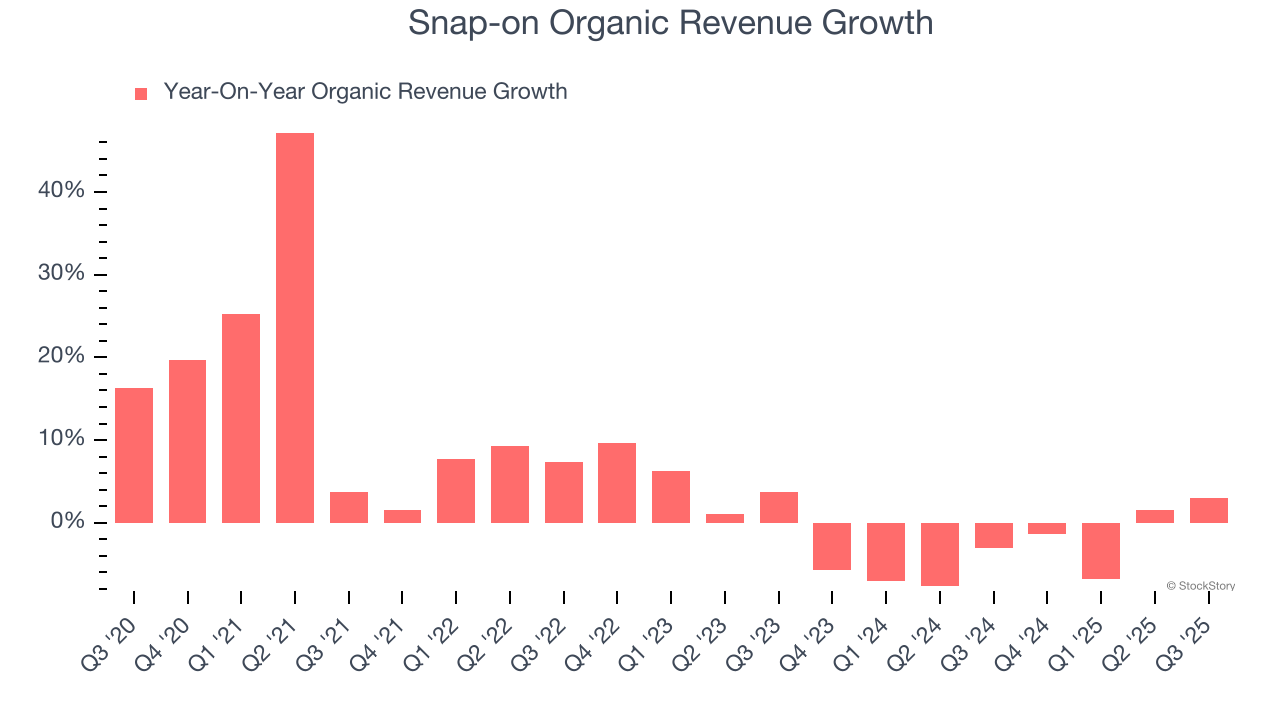 Snap-on Organic Revenue Growth

Year-On-Year Organic Revenue Growth

40%
30%
20%
10%
0%

© StockStory

Q3 '20
Q4 '20
Q1 '21
Q2 '21
Q3 '21
Q4 '21
Q1 '22
Q2 '22
Q3 '22
Q4 '22
Q1 '23
Q2 '23
Q3 '23
Q4 '23
Q1 '24
Q2 '24
Q3 '24
Q4 '24
Q1 '25
Q2 '25
Q3 '25